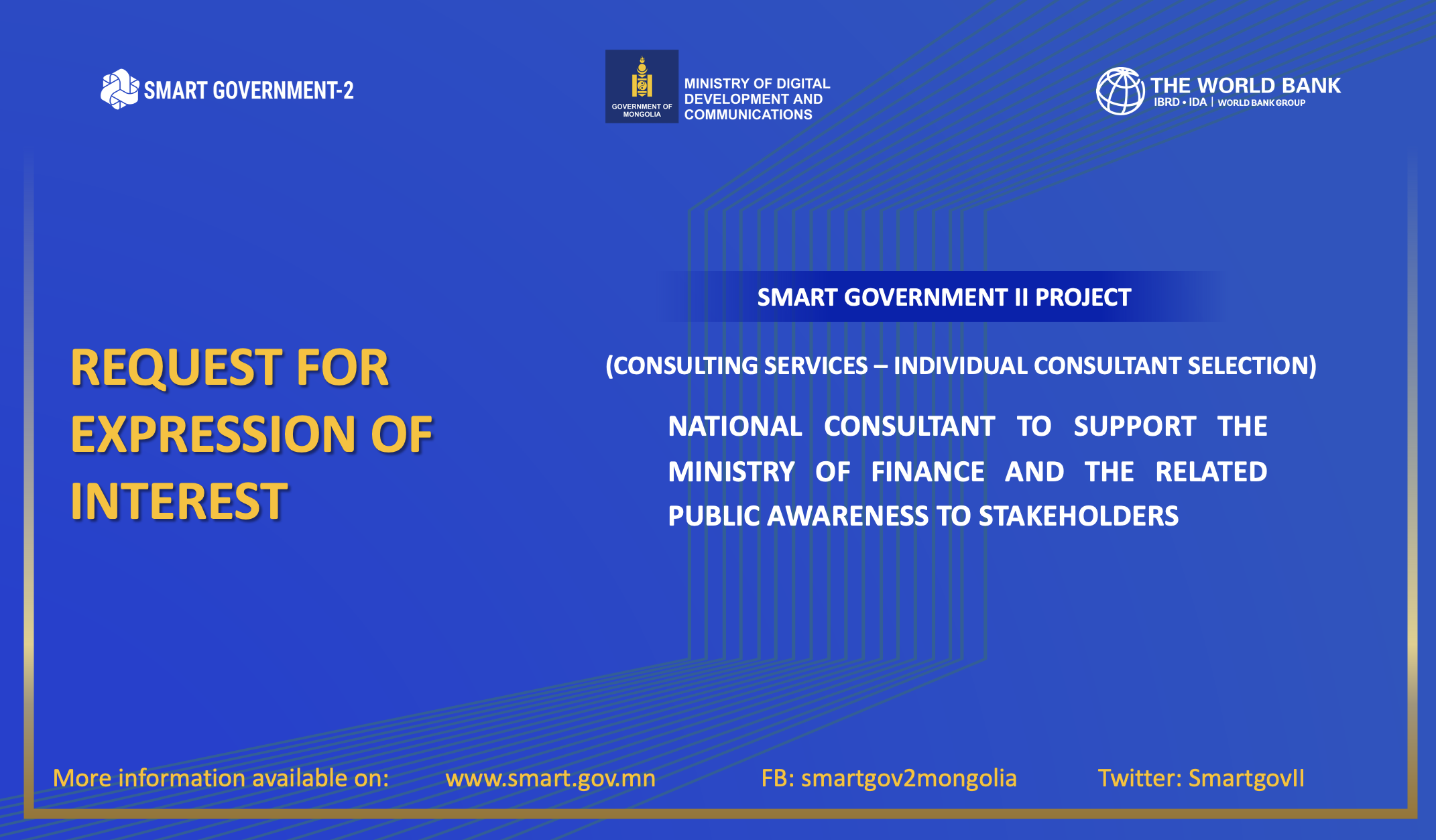 SMART GOVERNMENT-2

GOVERNMENT OF MONGOLIA

MINISTRY OF DIGITAL DEVELOPMENT AND COMMUNICATIONS

THE WORLD BANK
IBRD • IDA | WORLD BANK GROUP

REQUEST FOR EXPRESSION OF INTEREST

SMART GOVERNMENT II PROJECT

(CONSULTING SERVICES – INDIVIDUAL CONSULTANT SELECTION)

NATIONAL CONSULTANT TO SUPPORT THE MINISTRY OF FINANCE AND THE RELATED PUBLIC AWARENESS TO STAKEHOLDERS

More information available on: www.smart.gov.mn FB: smartgov2mongolia Twitter: SmartgovII